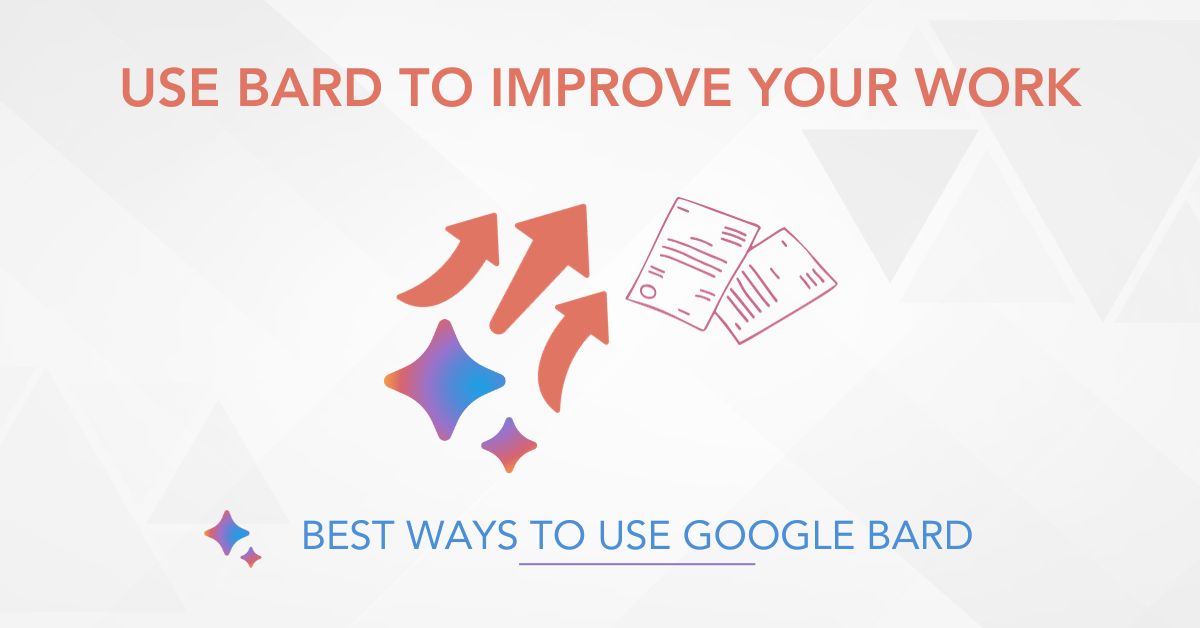 USE BARD TO IMPROVE YOUR WORK

BEST WAYS TO USE GOOGLE BARD